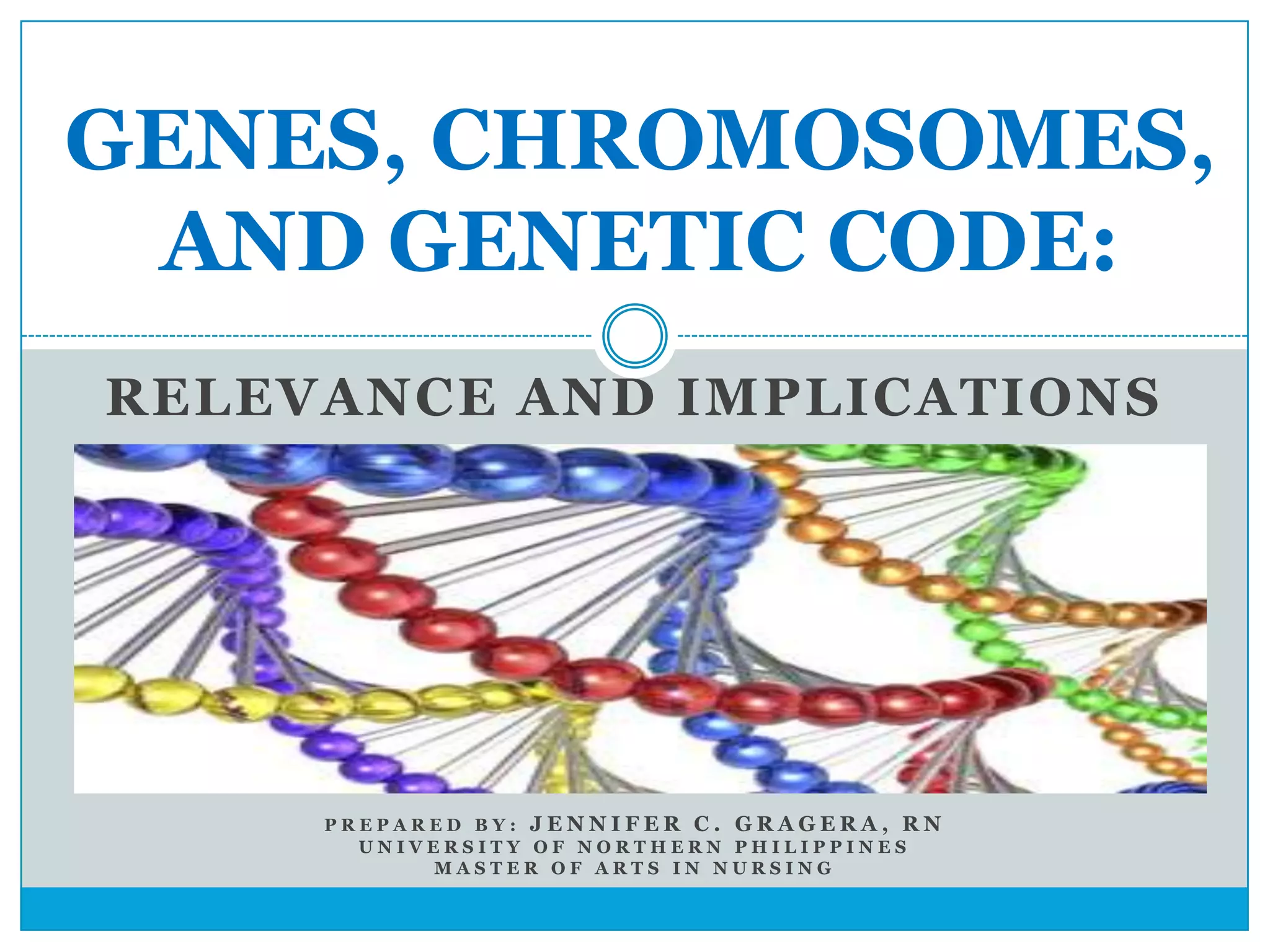 GENES, CHROMOSOMES, AND GENETIC CODE:

RELEVANCE AND IMPLICATIONS

PREPARED BY: JENNIFER C. GRAGERA, RN
UNIVERSITY OF NORTHERN PHILIPPINES
MASTER OF ARTS IN NURSING